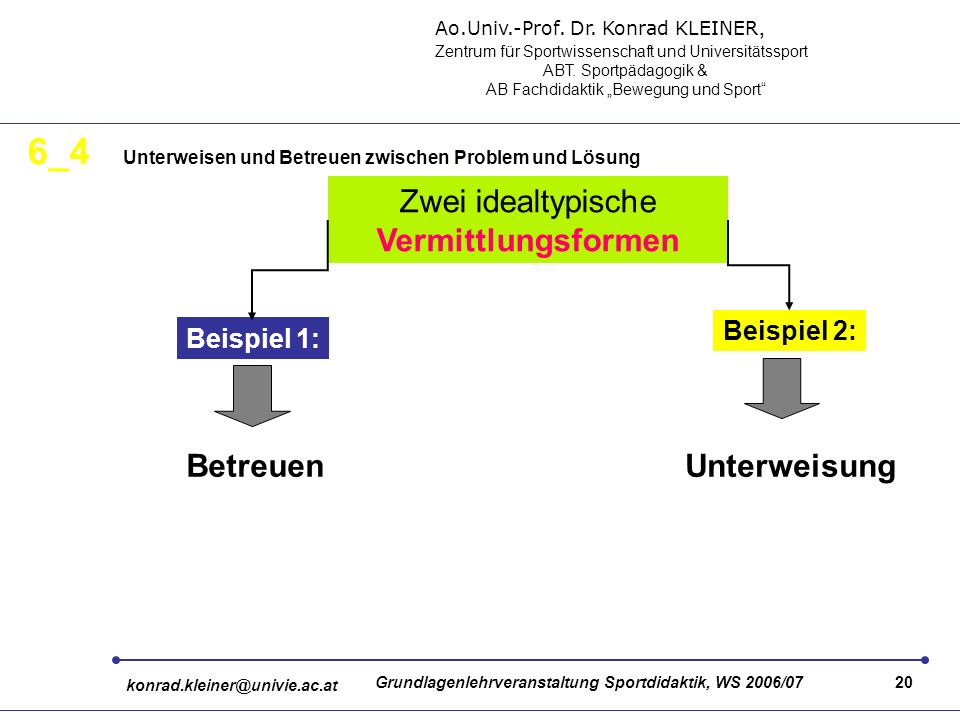 Ao.Univ.-Prof. Dr. Konrad KLEINER,
Zentrum für Sportwissenschaft und Universitätssport
ABT. Sportpädagogik &
AB Fachdidaktik „Bewegung und Sport“

6_4 Unterweisen und Betreuen zwischen Problem und Lösung

Zwei idealtypische
Vermittlungsformen

Beispiel 1:

Beispiel 2:

Betreuen

Unterweisung

konrad.kleiner@univie.ac.at Grundlagenlehrveranstaltung Sportdidaktik, WS 2006/07 20